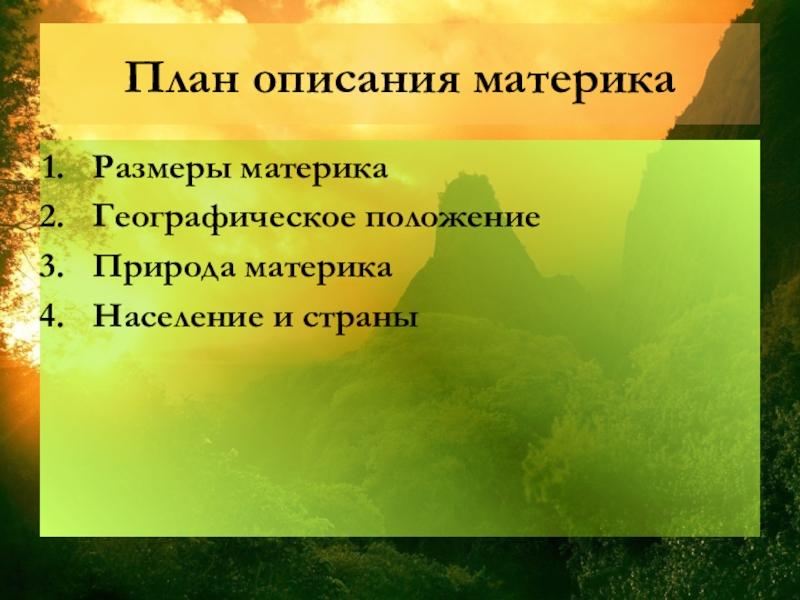 План описания материка

1. Размеры материка
2. Географическое положение
3. Природа материка
4. Население и страны